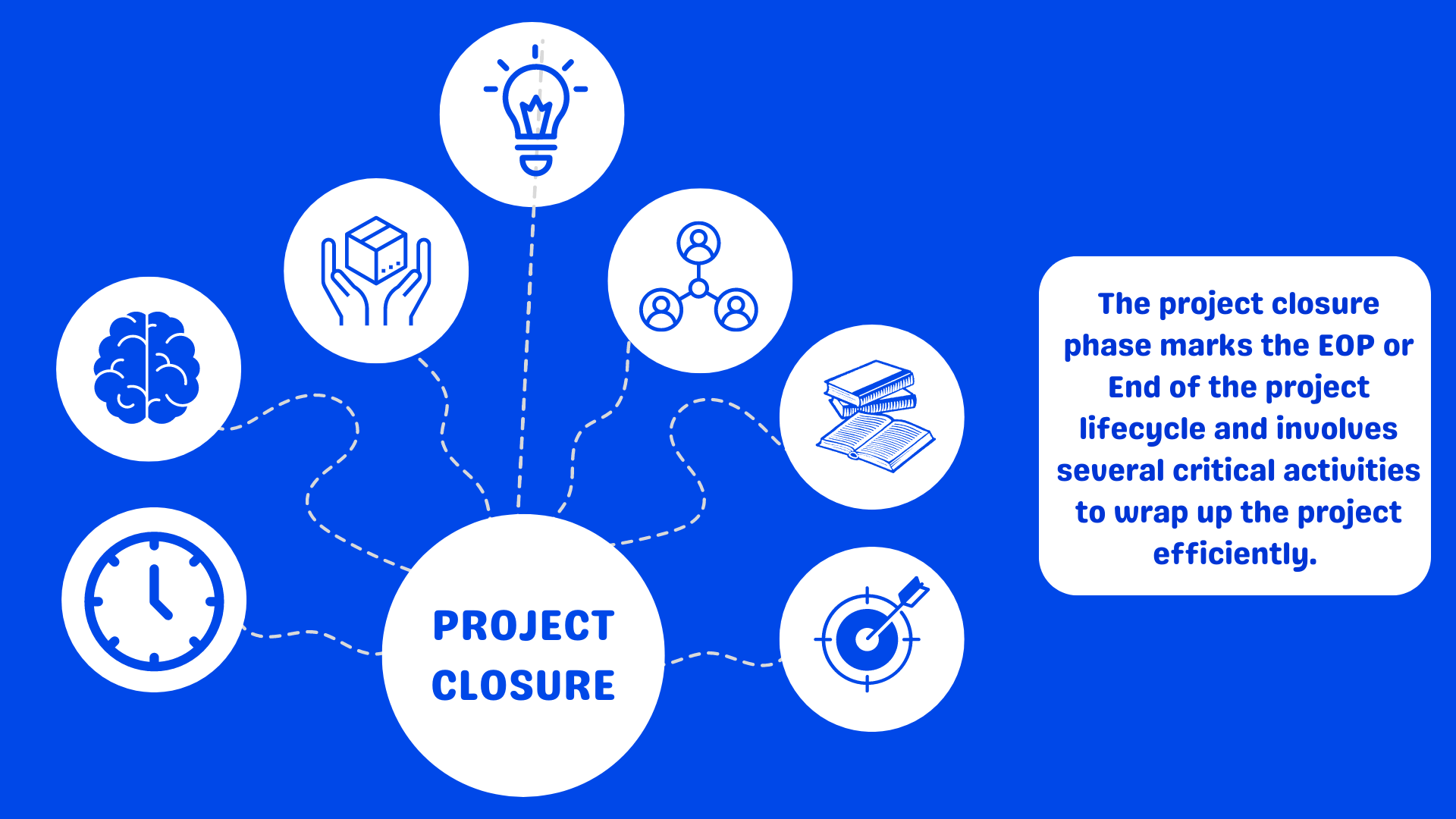 PROJECT CLOSURE

The project closure phase marks the EOP or End of the project lifecycle and involves several critical activities to wrap up the project efficiently.